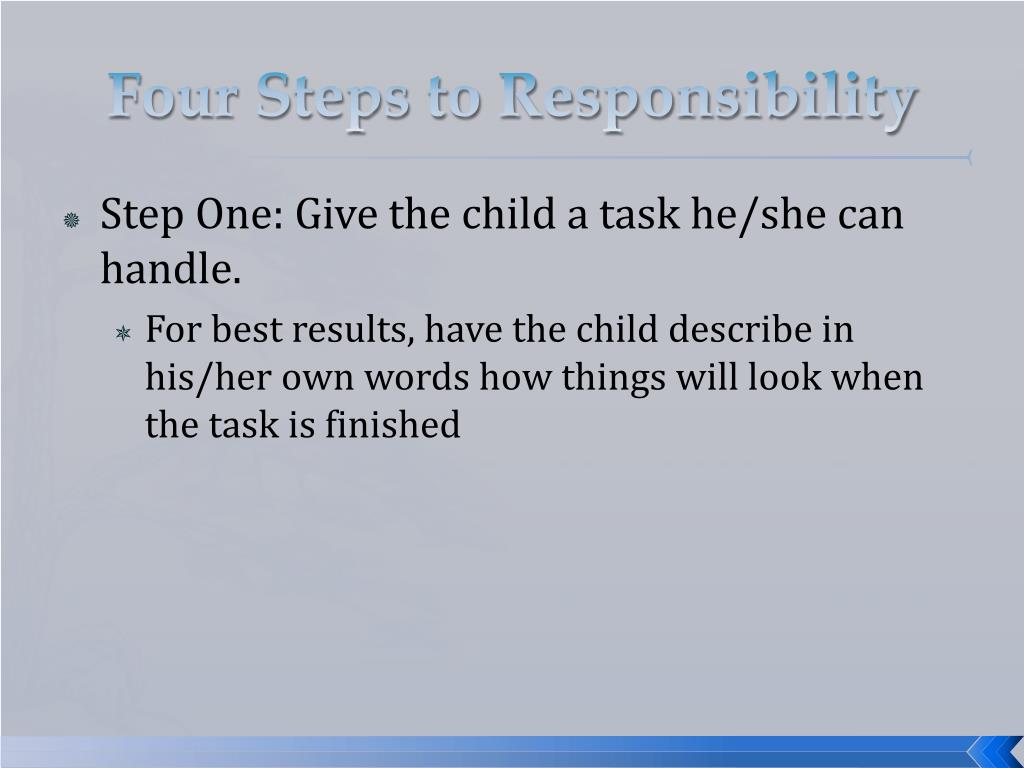 Four Steps to Responsibility

Step One: Give the child a task he/she can handle.

For best results, have the child describe in his/her own words how things will look when the task is finished